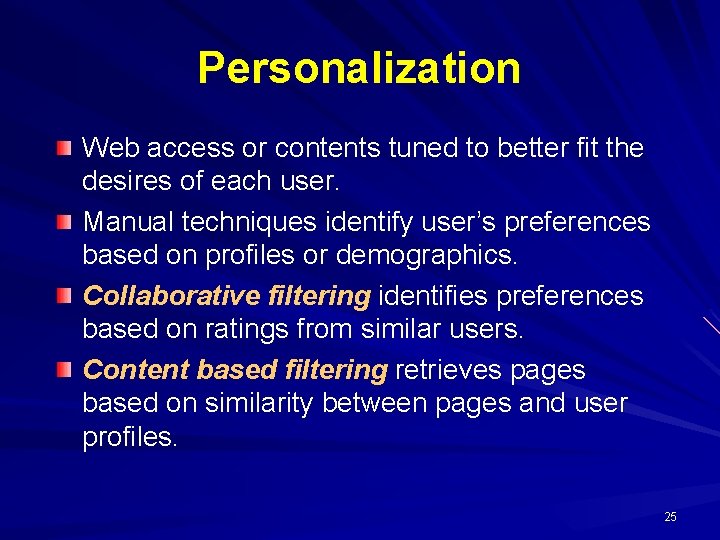 Personalization

Web access or contents tuned to better fit the desires of each user.

Manual techniques identify user's preferences based on profiles or demographics.

Collaborative filtering identifies preferences based on ratings from similar users.

Content based filtering retrieves pages based on similarity between pages and user profiles.

25